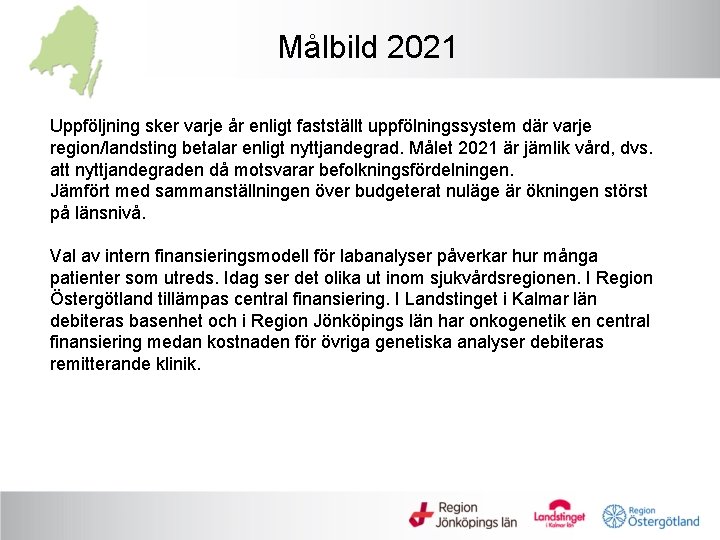 Målbild 2021

Uppföljning sker varje år enligt fastställt uppfölningssystem där varje region/landsting betalar enligt nyttjandegrad. Målet 2021 är jämlik vård, dvs. att nyttjandegraden då motsvarar befolkningsfördelningen.
Jämfört med sammanställningen över budgeterat nuläge är ökningen störst på länsnivå.

Val av intern finansieringsmodell för labanalyser påverkar hur många patienter som utreds. Idag ser det olika ut inom sjukvårdsregionen. I Region Östergötland tillämpas central finansiering. I Landstinget i Kalmar län debiteras basenhet och i Region Jönköpings län har onkogenetik en central finansiering medan kostnaden för övriga genetiska analyser debiteras remitterande klinik.

Region Jönköpings län
Landstinget i Kalmar län
Region Östergötland